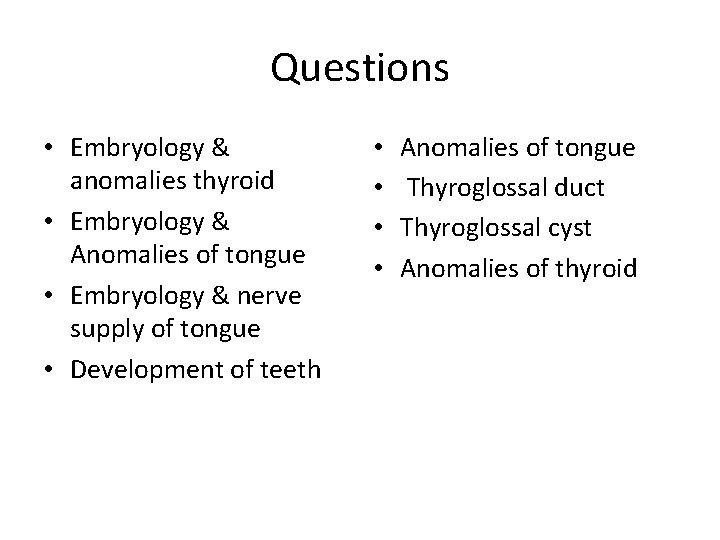 Questions

• Embryology & anomalies thyroid
• Embryology & Anomalies of tongue
• Embryology & nerve supply of tongue
• Development of teeth

• Anomalies of tongue
• Thyroglossal duct
• Thyroglossal cyst
• Anomalies of thyroid